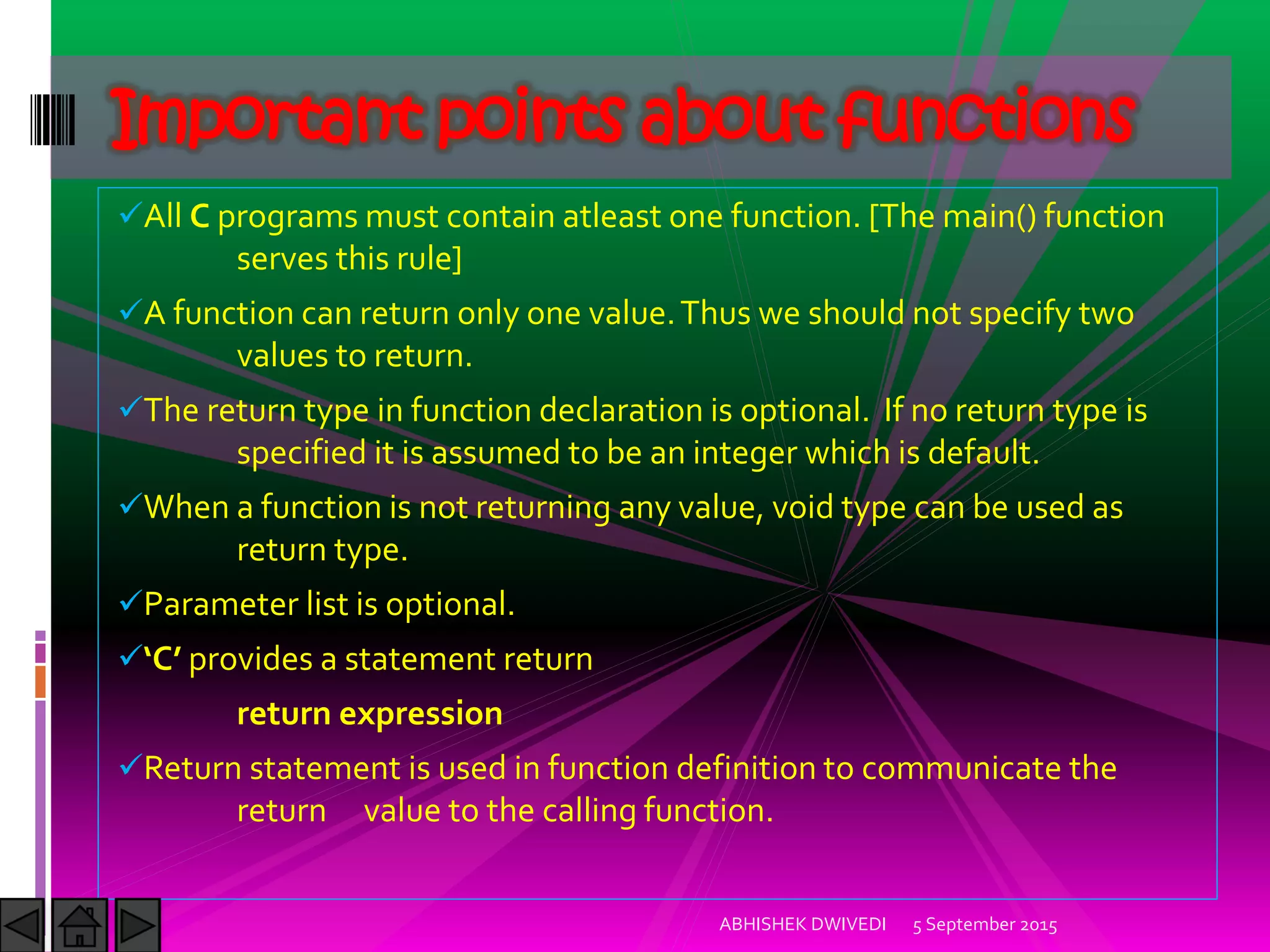 Important points about functions

✓All C programs must contain atleast one function. [The main() function serves this rule]

✓A function can return only one value. Thus we should not specify two values to return.

✓The return type in function declaration is optional. If no return type is specified it is assumed to be an integer which is default.

✓When a function is not returning any value, void type can be used as return type.

✓Parameter list is optional.

✓'C' provides a statement return

return expression

✓Return statement is used in function definition to communicate the return value to the calling function.

ABHISHEK DWIVEDI 5 September 2015